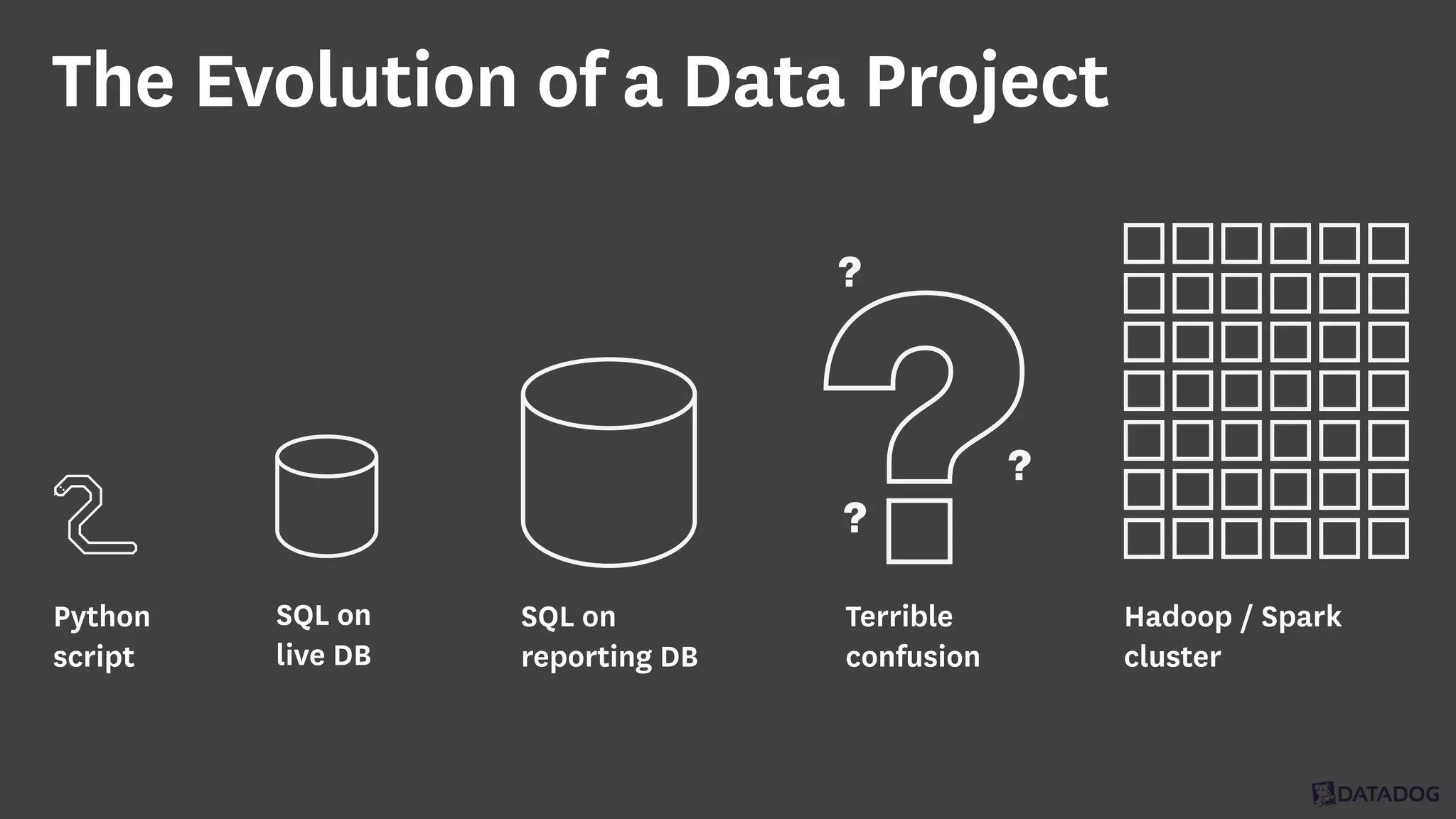 The Evolution of a Data Project

?

?

?

Python script

SQL on live DB

SQL on reporting DB

Terrible confusion

Hadoop / Spark cluster

DATADOG